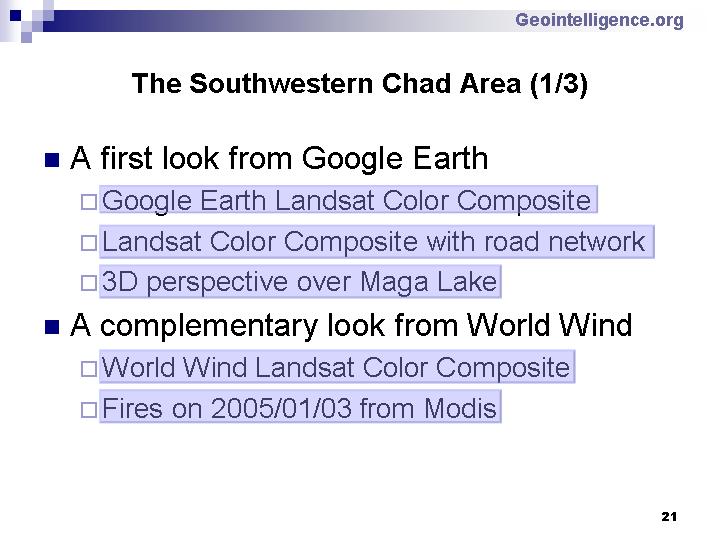 Geointelligence.org

The Southwestern Chad Area (1/3)

A first look from Google Earth

Google Earth Landsat Color Composite

Landsat Color Composite with road network

3D perspective over Maga Lake

A complementary look from World Wind

World Wind Landsat Color Composite

Fires on 2005/01/03 from Modis

21